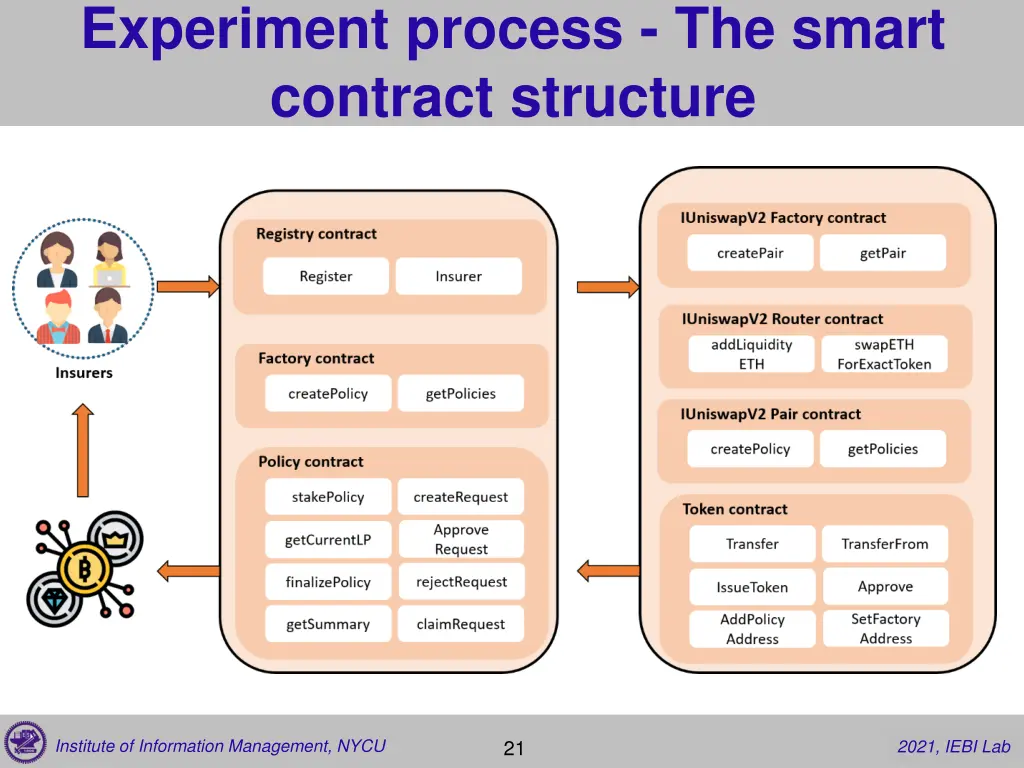 Experiment process - The smart contract structure

Insurers

Registry contract
Register
Insurer

Factory contract
createPolicy
getPolicies

Policy contract
stakePolicy
createRequest
getCurrentLP
Approve Request
finalizePolicy
rejectRequest
getSummary
claimRequest

IUniswapV2 Factory contract
createPair
getPair

IUniswapV2 Router contract
addLiquidity ETH
swapETH ForExactToken

IUniswapV2 Pair contract
createPolicy
getPolicies

Token contract
Transfer
TransferFrom
IssueToken
Approve
AddPolicy Address
SetFactory Address

Institute of Information Management, NYCU
21
2021, IEBI Lab